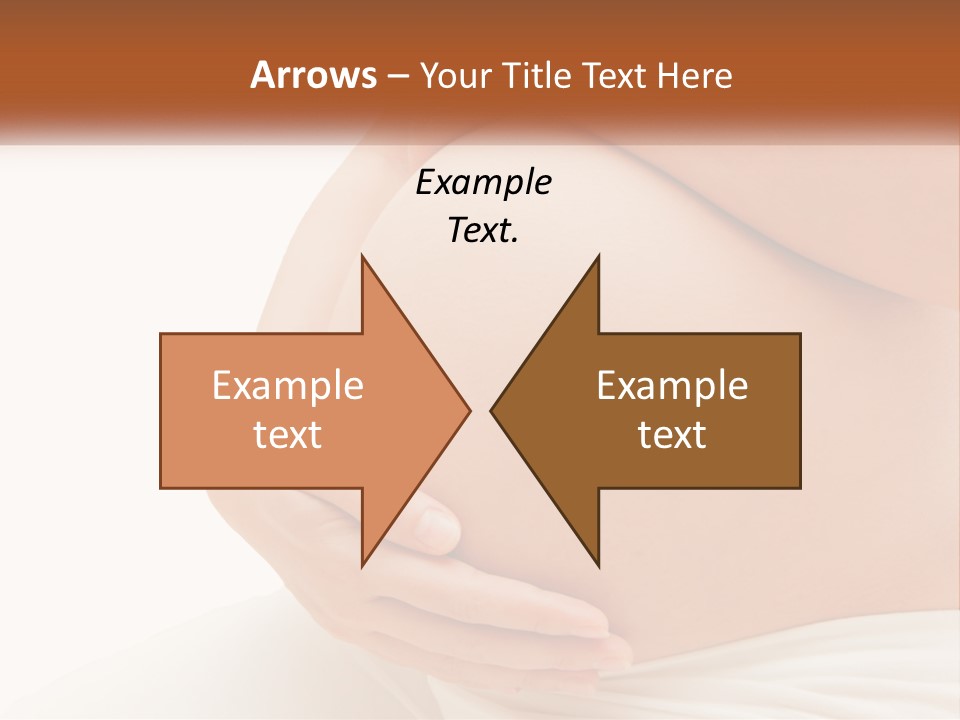 Arrows – Your Title Text Here

Example Text.

Example text

Example text